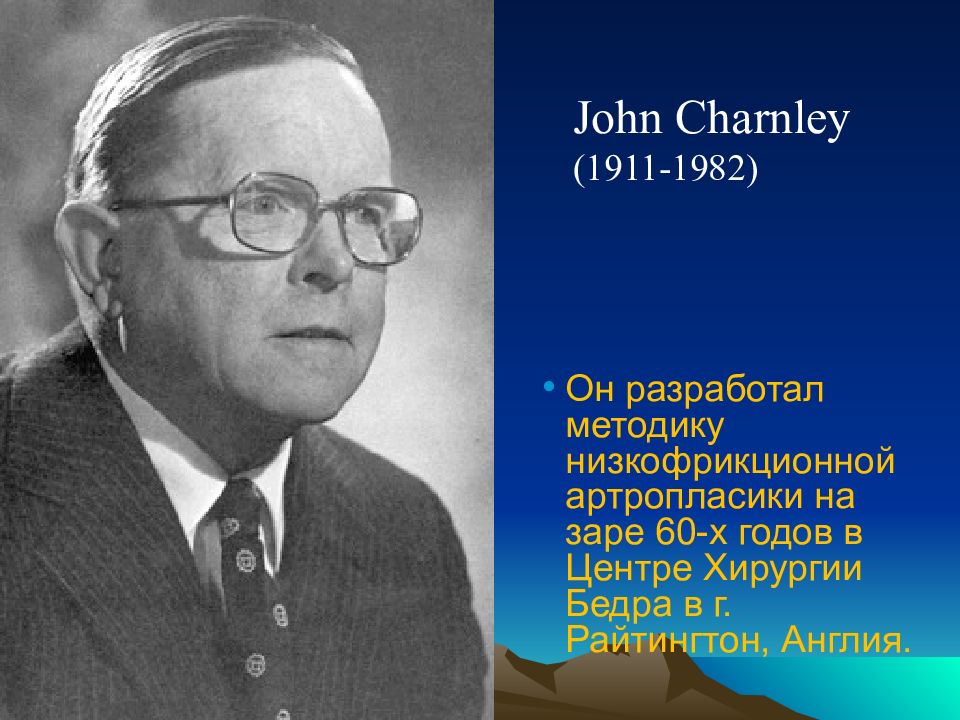 John Charnley
(1911-1982)

• Он разработал методику низкофрикционной артропласики на заре 60-х годов в Центре Хирургии Бедра в г. Райтингтон, Англия.